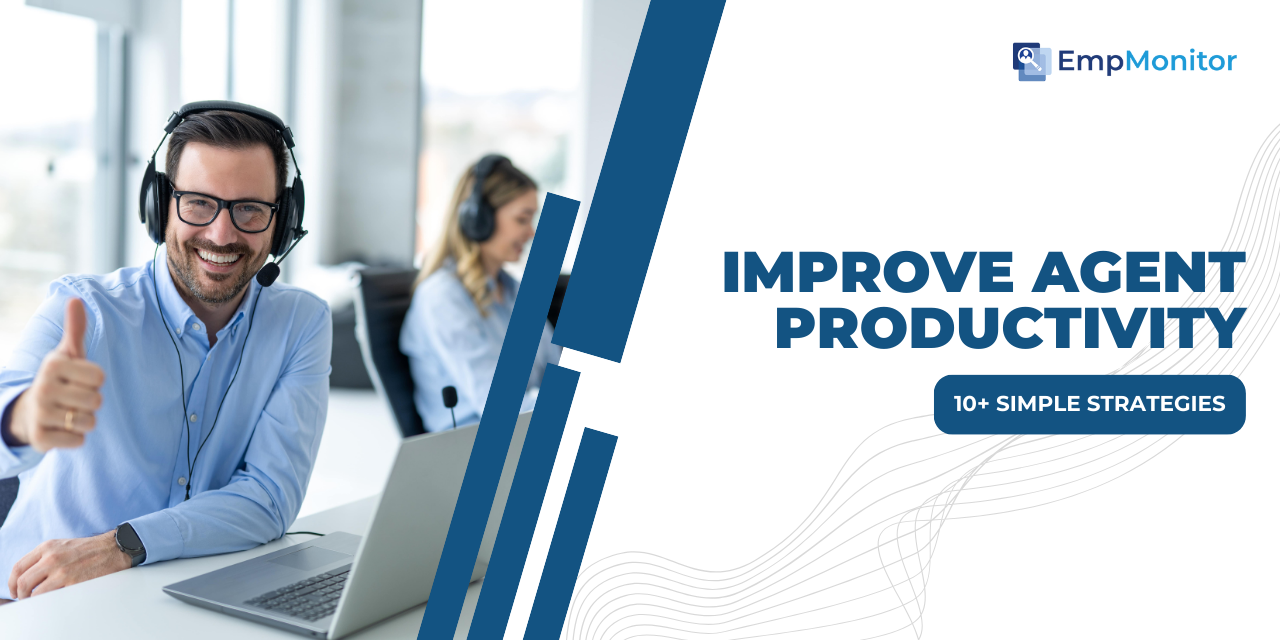 EmpMonitor

IMPROVE AGENT PRODUCTIVITY

10+ SIMPLE STRATEGIES